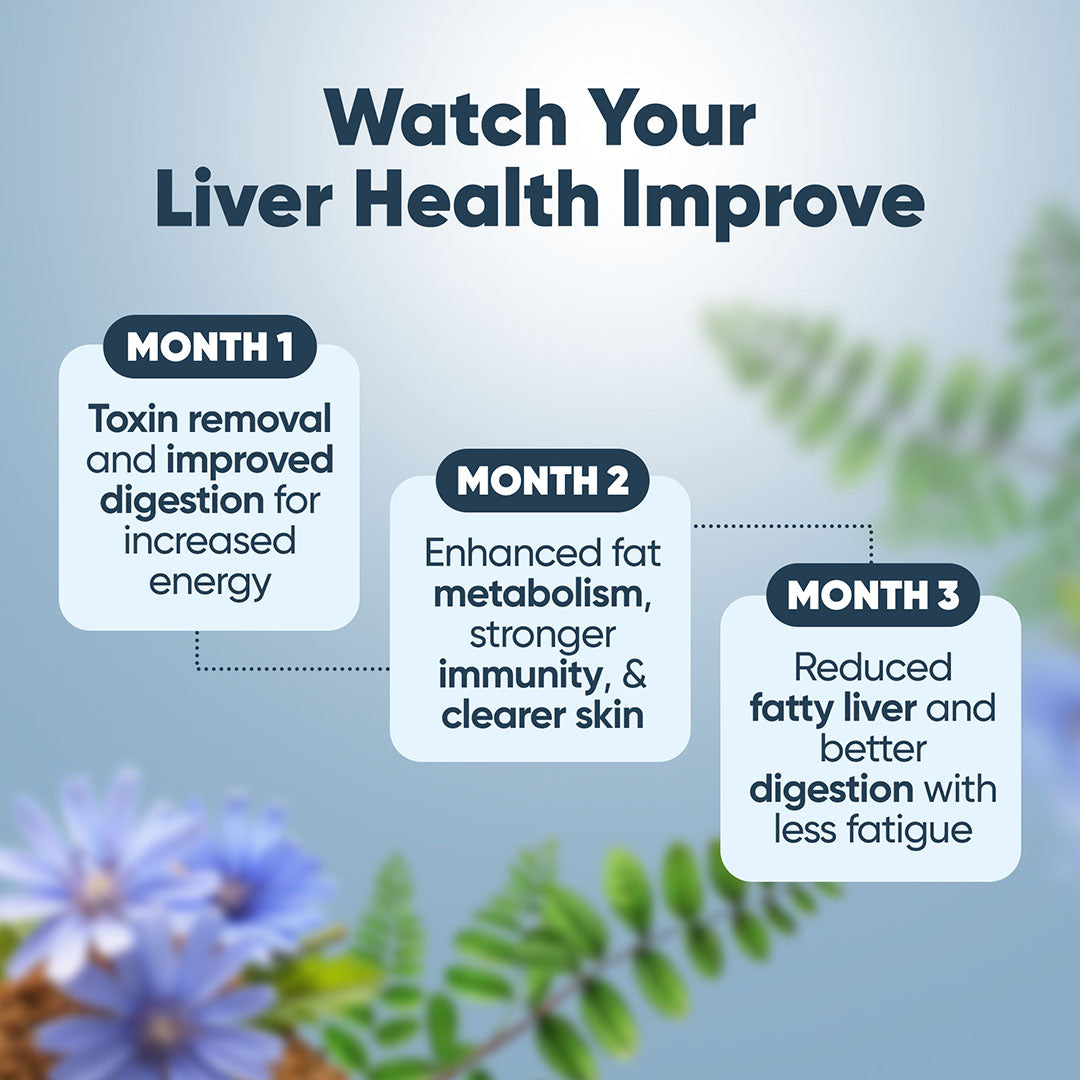 Watch Your Liver Health Improve

MONTH 1

Toxin removal and improved digestion for increased energy

MONTH 2

Enhanced fat metabolism, stronger immunity, & clearer skin

MONTH 3

Reduced fatty liver and better digestion with less fatigue